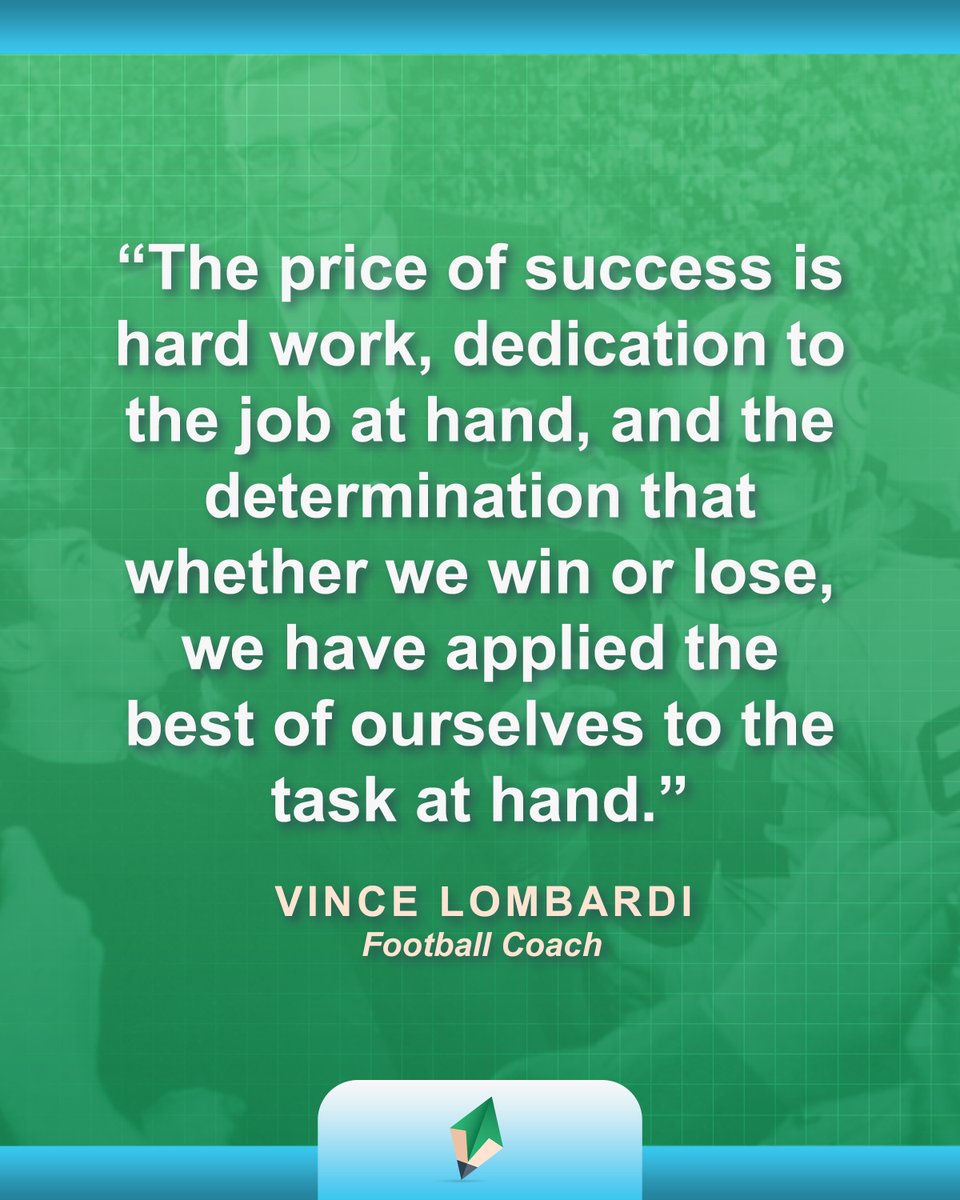 “The price of success is hard work, dedication to the job at hand, and the determination that whether we win or lose, we have applied the best of ourselves to the task at hand.”

VINCE LOMBARDI
Football Coach